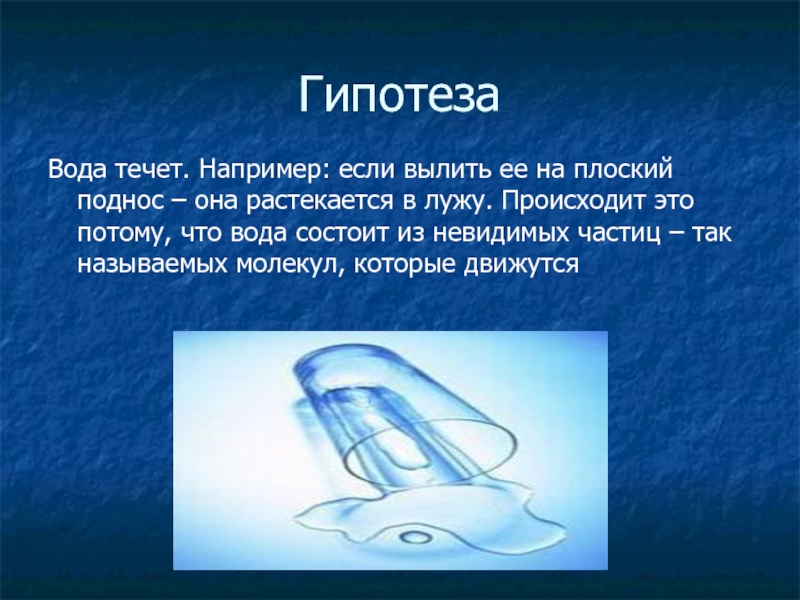 Гипотеза

Вода течет. Например: если вылить ее на плоский поднос – она растекается в лужу. Происходит это потому, что вода состоит из невидимых частиц – так называемых молекул, которые движутся